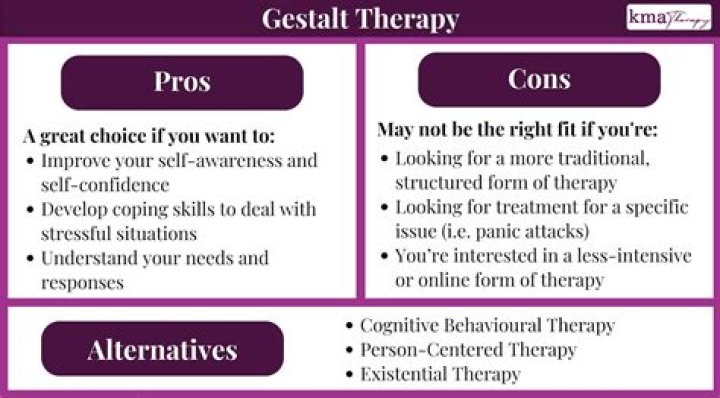 Gestalt Therapy

kma Therapy

Pros

A great choice if you want to:
• Improve your self-awareness and self-confidence
• Develop coping skills to deal with stressful situations
• Understand your needs and responses

Cons

May not be the right fit if you're:
• Looking for a more traditional, structured form of therapy
• Looking for treatment for a specific issue (i.e. panic attacks)
• You're interested in a less-intensive or online form of therapy

Alternatives

• Cognitive Behavioural Therapy
• Person-Centered Therapy
• Existential Therapy